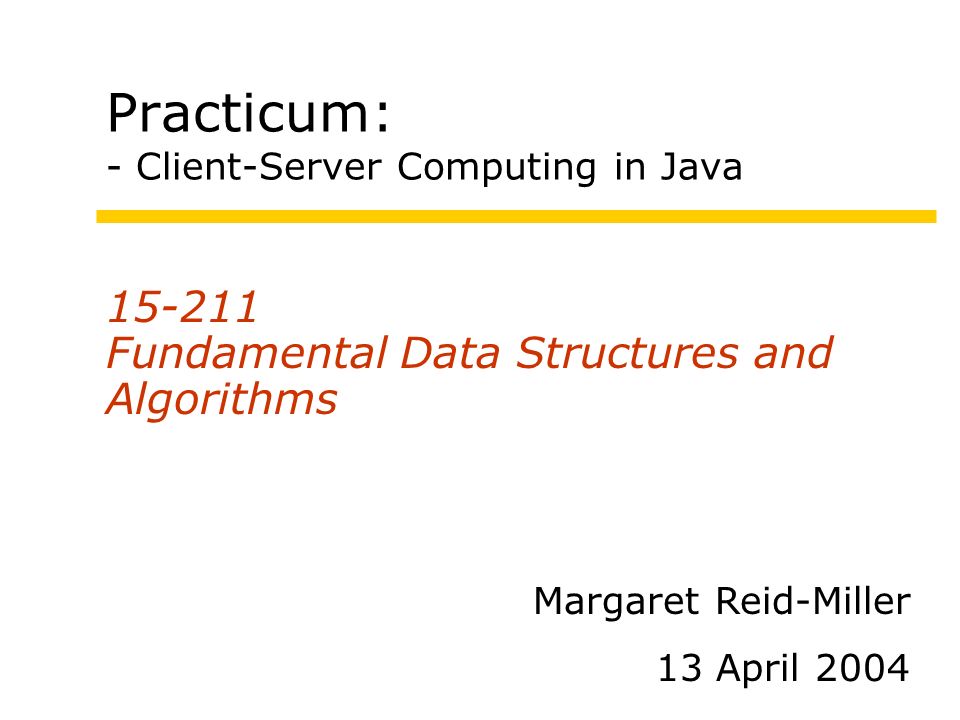 Practicum:
- Client-Server Computing in Java

15-211
Fundamental Data Structures and Algorithms

Margaret Reid-Miller

13 April 2004